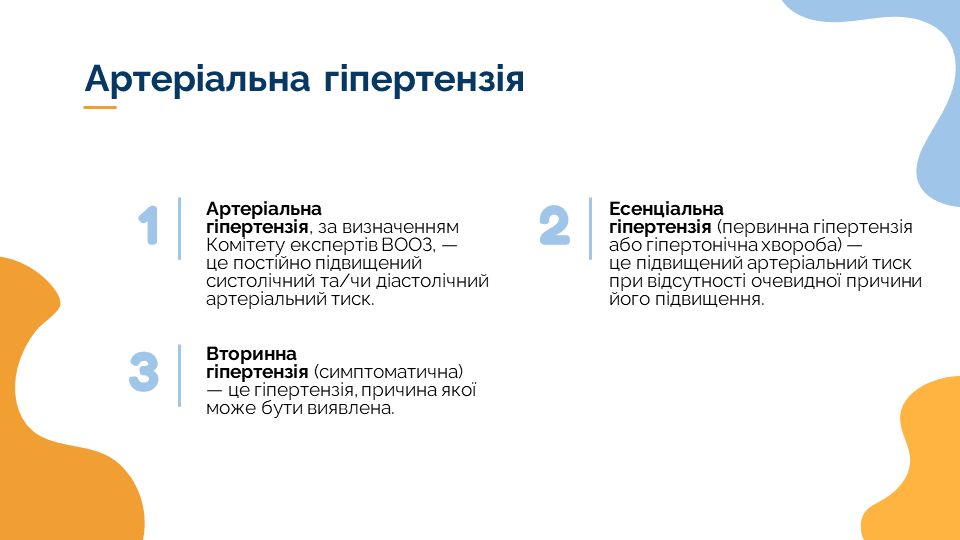 Артеріальна гіпертензія

1

Артеріальна гіпертензія, за визначенням Комітету експертів ВООЗ, — це постійно підвищений систолічний та/чи діастолічний артеріальний тиск.

2

Есенціальна гіпертензія (первинна гіпертензія або гіпертонічна хвороба) — це підвищений артеріальний тиск при відсутності очевидної причини його підвищення.

3

Вторинна гіпертензія (симптоматична) — це гіпертензія, причина якої може бути виявлена.